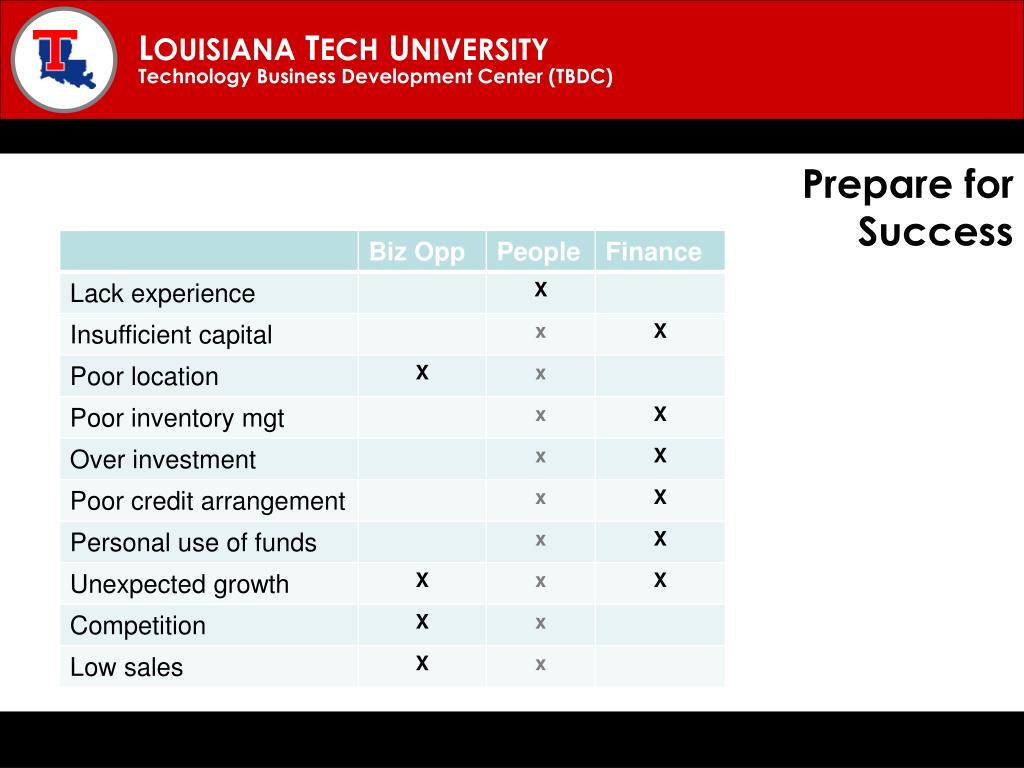 LOUISIANA TECH UNIVERSITY
Technology Business Development Center (TBDC)

Prepare for Success

| | Biz Opp | People | Finance |
|---|---|---|---|
| Lack experience | | X | |
| Insufficient capital | | x | X |
| Poor location | X | x | |
| Poor inventory mgt | | x | X |
| Over investment | | x | X |
| Poor credit arrangement | | x | X |
| Personal use of funds | | x | X |
| Unexpected growth | X | x | X |
| Competition | X | x | |
| Low sales | X | x | |